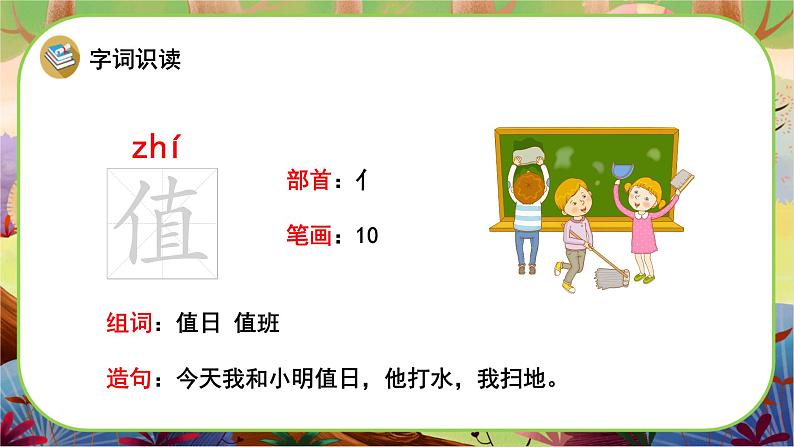 字词识读

zhí
值

部首：亻

笔画：10

组词：值日 值班

造句：今天我和小明值日，他打水，我扫地。